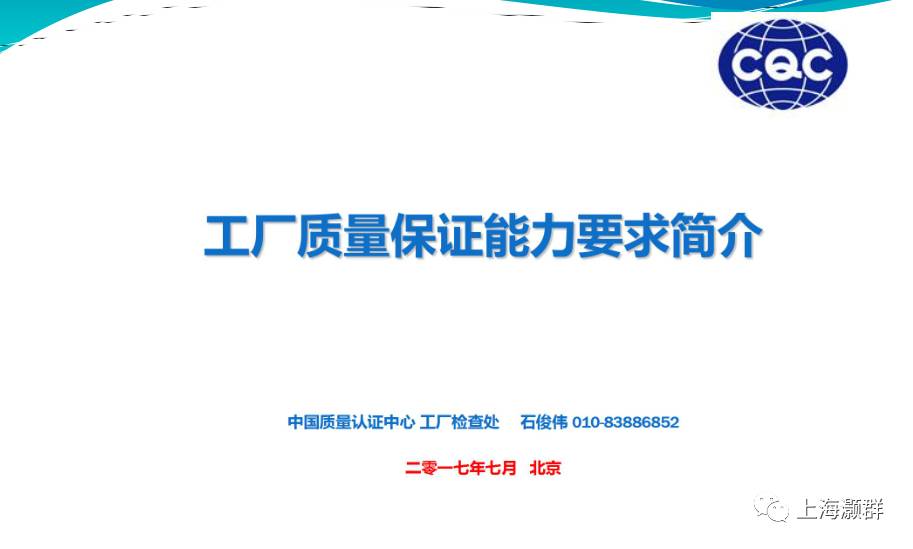 CQC

工厂质量保证能力要求简介

中国质量认证中心 工厂检查处 石俊伟 010-83886852

二零一七年七月 北京

上海灏群